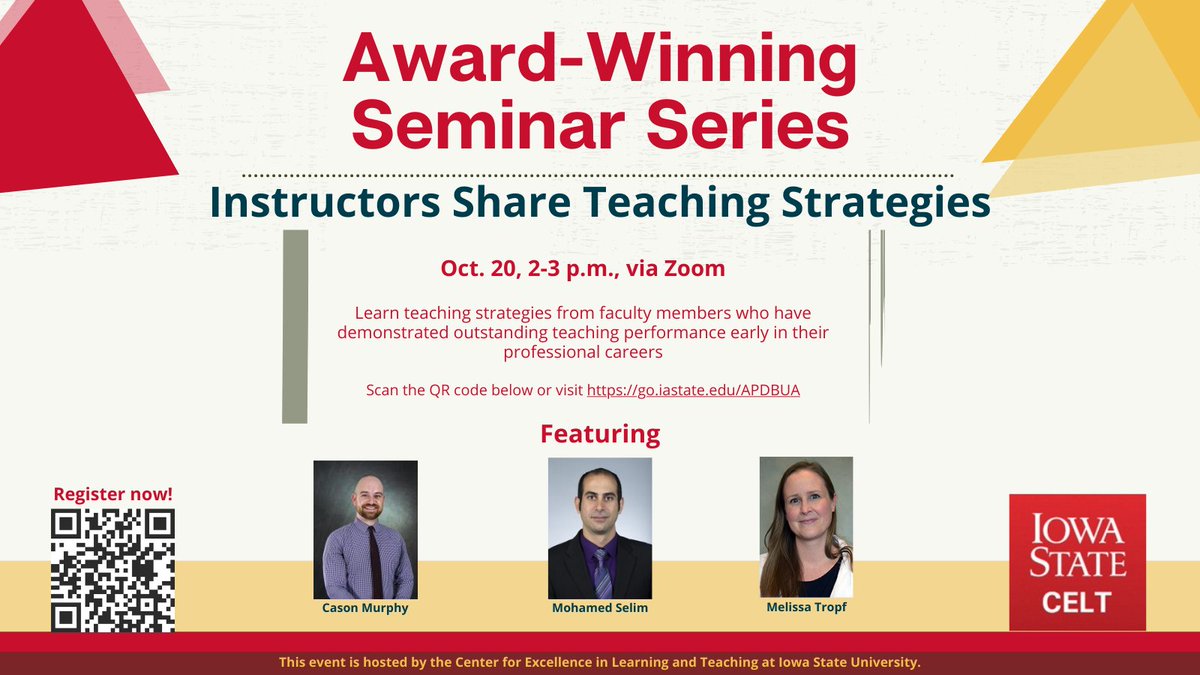 Award-Winning Seminar Series

Instructors Share Teaching Strategies

Oct. 20, 2-3 p.m., via Zoom

Learn teaching strategies from faculty members who have demonstrated outstanding teaching performance early in their professional careers

Scan the QR code below or visit https://go.iastate.edu/APDBUA

Featuring

Register now!

Cason Murphy

Mohamed Selim

Melissa Tropf

IOWA STATE
CELT

This event is hosted by the Center for Excellence in Learning and Teaching at Iowa State University.